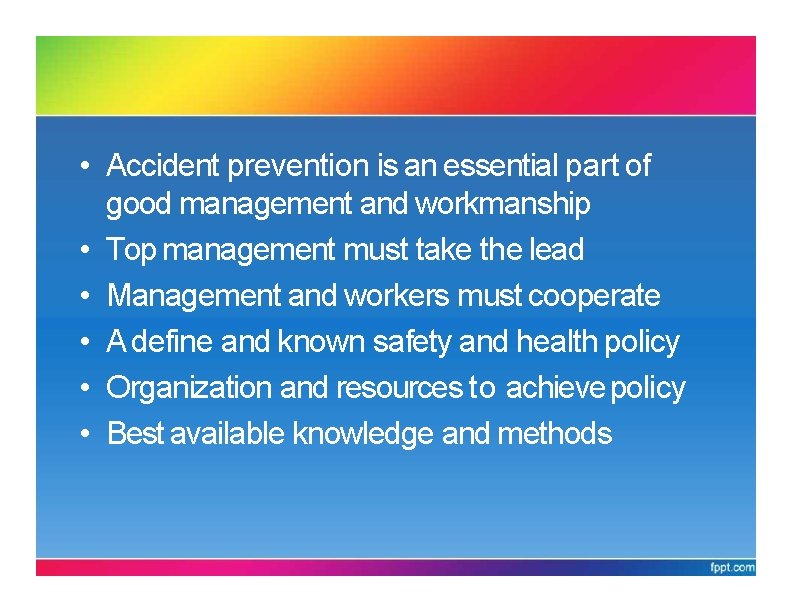 • Accident prevention is an essential part of good management and workmanship
• Top management must take the lead
• Management and workers must cooperate
• A define and known safety and health policy
• Organization and resources to achieve policy
• Best available knowledge and methods

fppt.com